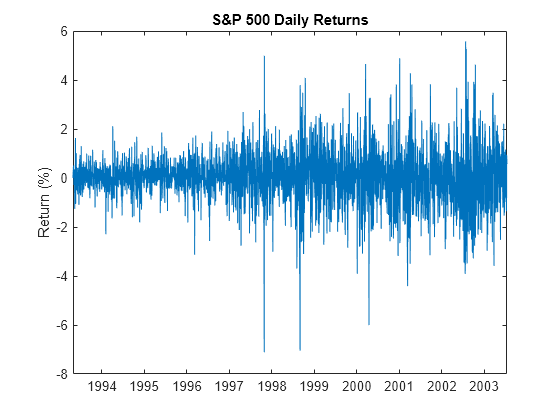 S&P 500 Daily Returns

Return (%)

6
4
2
0
-2
-4
-6
-8

1994 1995 1996 1997 1998 1999 2000 2001 2002 2003